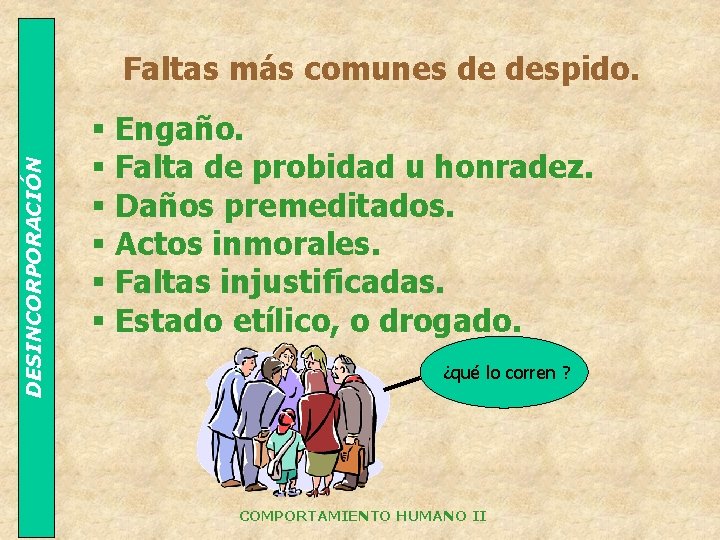 DESINCORPORACIÓN

Faltas más comunes de despido.

▪ Engaño.
▪ Falta de probidad u honradez.
▪ Daños premeditados.
▪ Actos inmorales.
▪ Faltas injustificadas.
▪ Estado etílico, o drogado.

¿qué lo corren ?

COMPORTAMIENTO HUMANO II